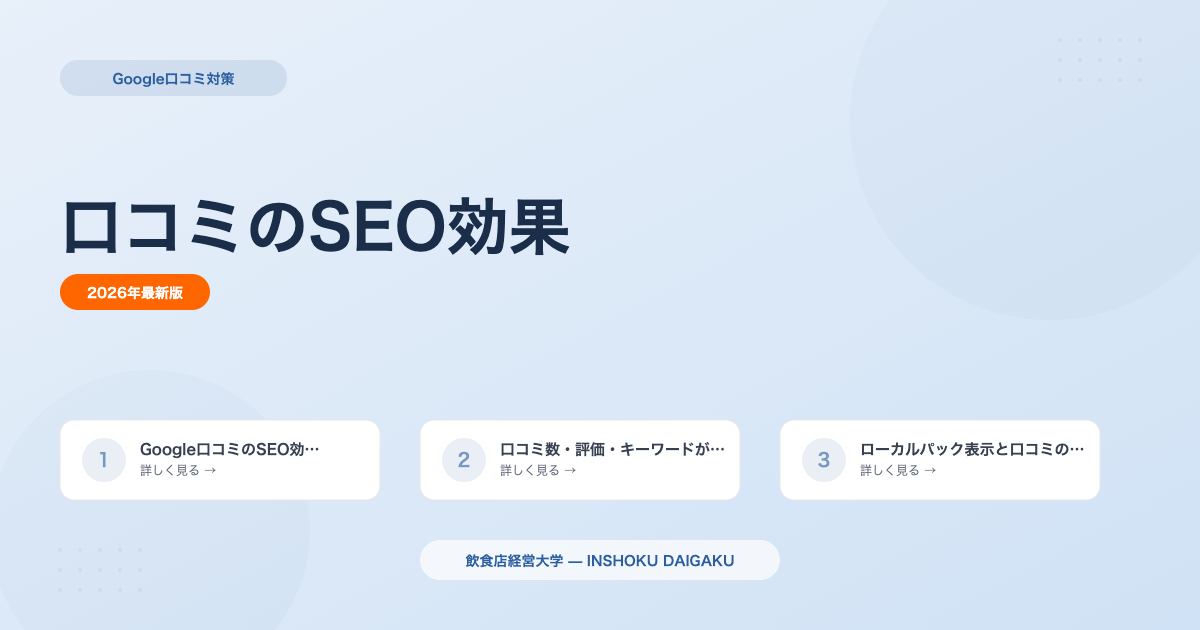 Google口コミ対策

口コミのSEO効果

2026年最新版

1 Google口コミのSEO効…
詳しく見る →

2 口コミ数・評価・キーワードが…
詳しく見る →

3 ローカルパック表示と口コミの…
詳しく見る →

飲食店経営大学 — INSHOKU DAIGAKU